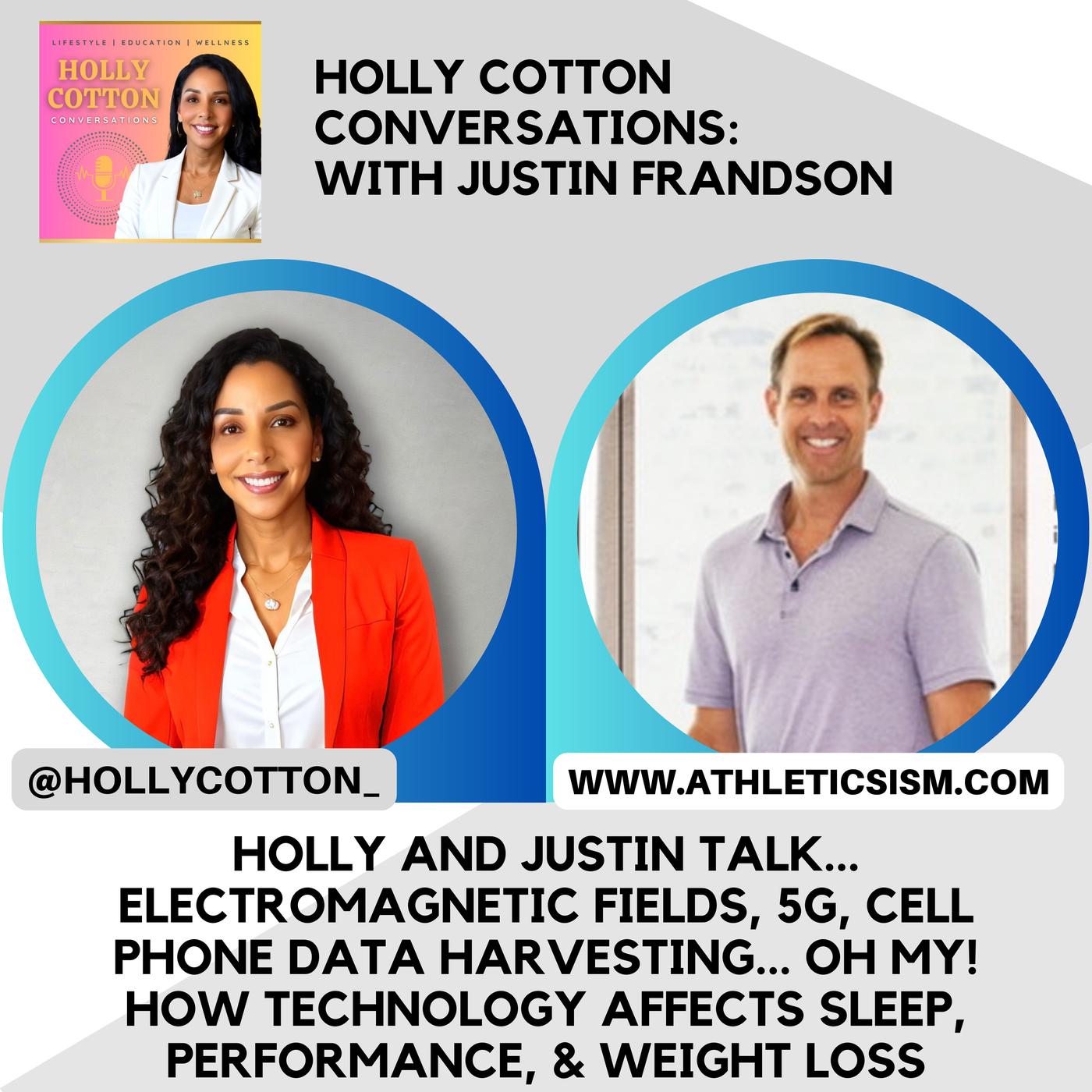 LIFESTYLE | EDUCATION | WELLNESS
HOLLY COTTON
CONVERSATIONS

HOLLY COTTON CONVERSATIONS: WITH JUSTIN FRANDSON

@HOLLYCOTTON_

WWW.ATHLETICSISM.COM

HOLLY AND JUSTIN TALK... ELECTROMAGNETIC FIELDS, 5G, CELL PHONE DATA HARVESTING... OH MY! HOW TECHNOLOGY AFFECTS SLEEP, PERFORMANCE, & WEIGHT LOSS